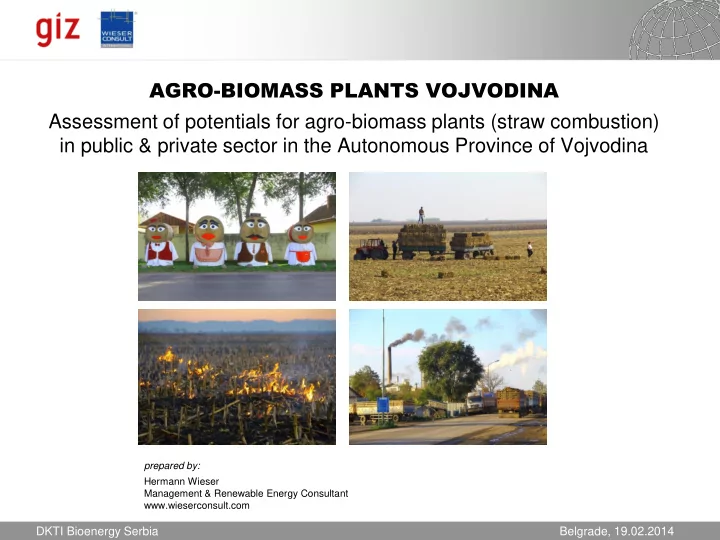 giz

WIESER CONSULT

AGRO-BIOMASS PLANTS VOJVODINA

Assessment of potentials for agro-biomass plants (straw combustion) in public & private sector in the Autonomous Province of Vojvodina

prepared by:

Hermann Wieser
Management & Renewable Energy Consultant
www.wieserconsult.com

DKTI Bioenergy Serbia

Belgrade, 19.02.2014